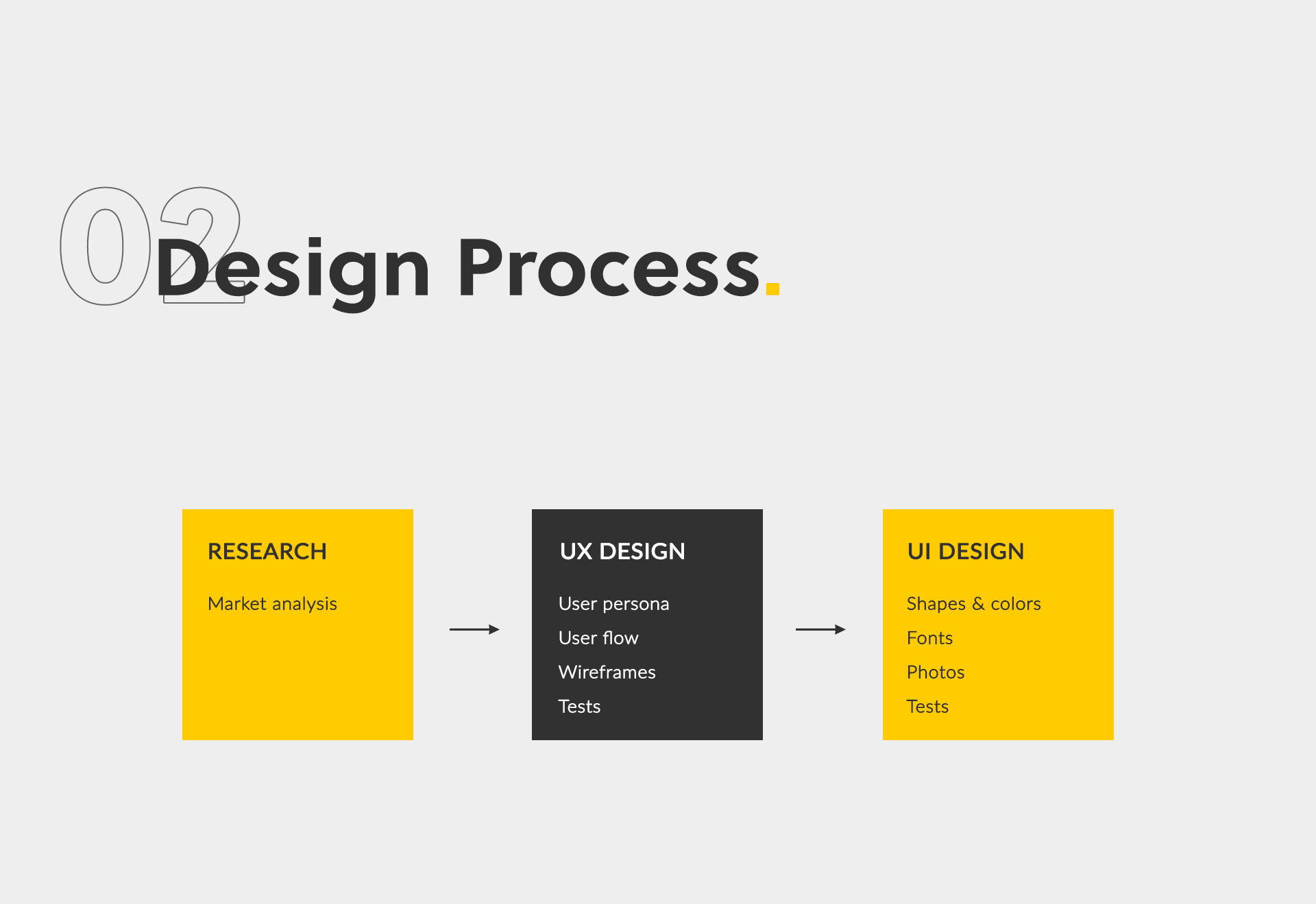 02

Design Process.

RESEARCH

Market analysis

UX DESIGN

User persona

User flow

Wireframes

Tests

UI DESIGN

Shapes & colors

Fonts

Photos

Tests